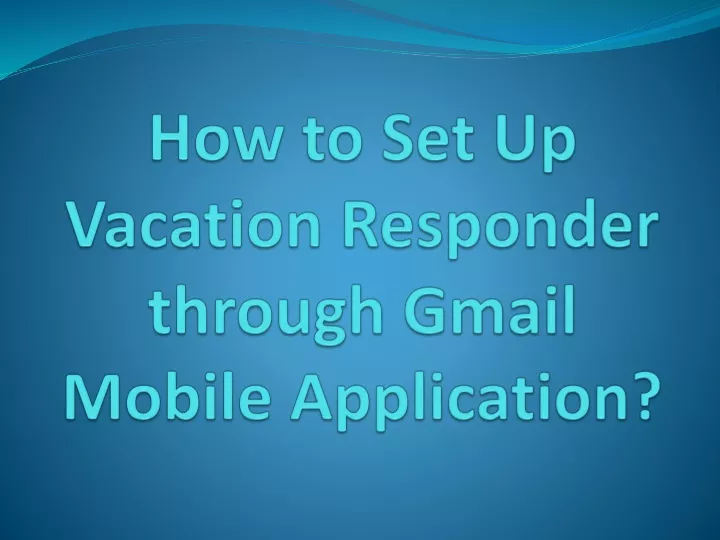 How to Set Up Vacation Responder through Gmail Mobile Application?